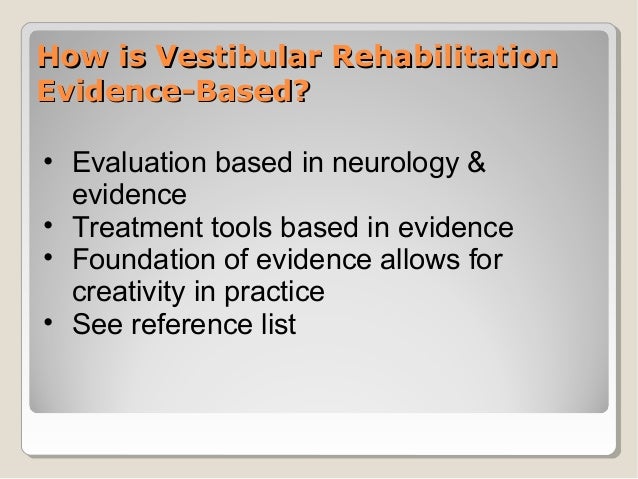 How is Vestibular Rehabilitation Evidence-Based?

• Evaluation based in neurology & evidence
• Treatment tools based in evidence
• Foundation of evidence allows for creativity in practice
• See reference list